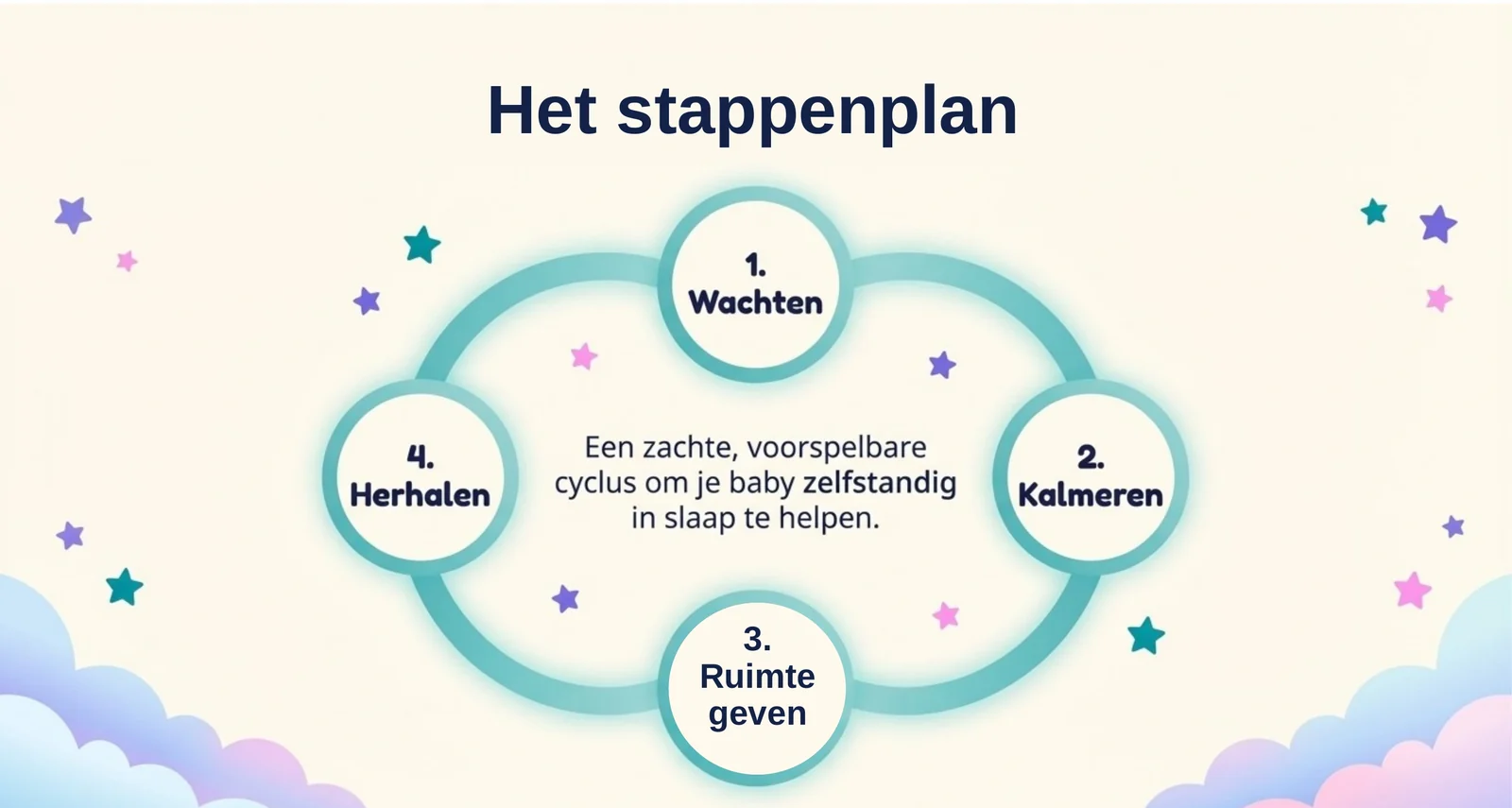 Het stappenplan

1.
Wachten

4.
Herhalen

Een zachte, voorspelbare cyclus om je baby zelfstandig in slaap te helpen.

2.
Kalmeren

3.
Ruimte
geven